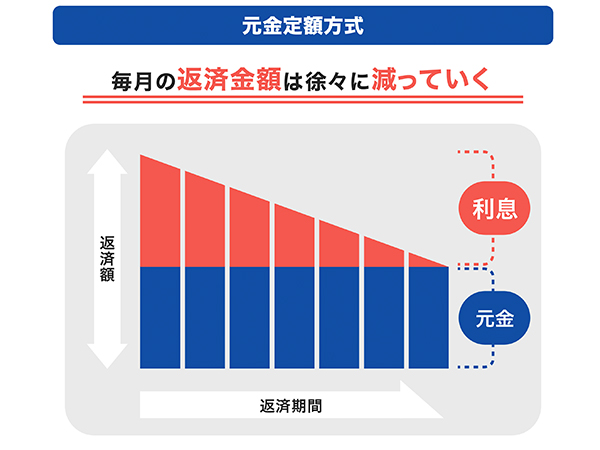 元金定額方式

毎月の返済金額は徐々に減っていく

返済額

利息

元金

返済期間